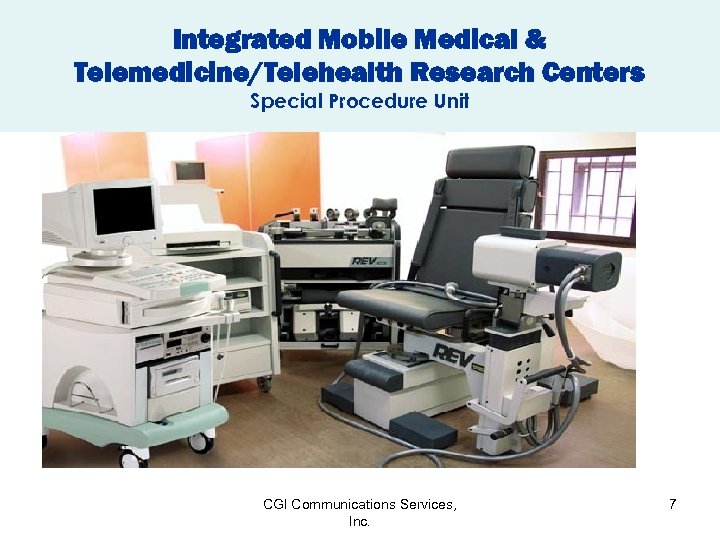 Integrated Mobile Medical & Telemedicine/Telehealth Research Centers

Special Procedure Unit

REV

REV

CGI Communications Services, Inc.

7